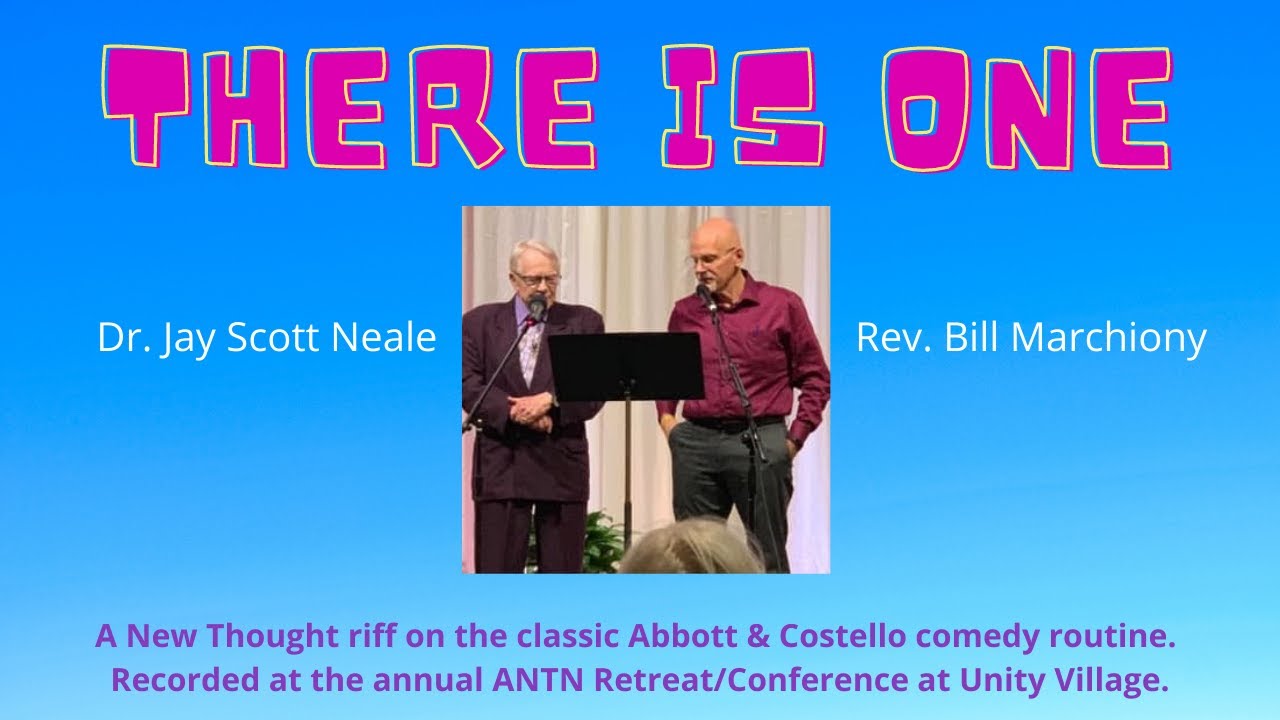 THERE IS ONE

Dr. Jay Scott Neale

Rev. Bill Marchiony

A New Thought riff on the classic Abbott & Costello comedy routine. Recorded at the annual ANTN Retreat/Conference at Unity Village.